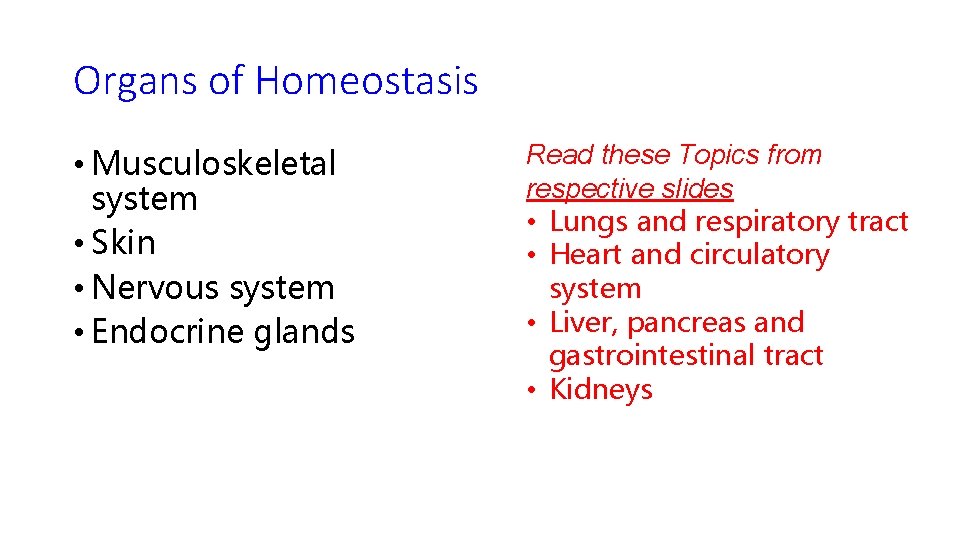 Organs of Homeostasis

• Musculoskeletal system
• Skin
• Nervous system
• Endocrine glands

Read these Topics from respective slides
• Lungs and respiratory tract
• Heart and circulatory system
• Liver, pancreas and gastrointestinal tract
• Kidneys